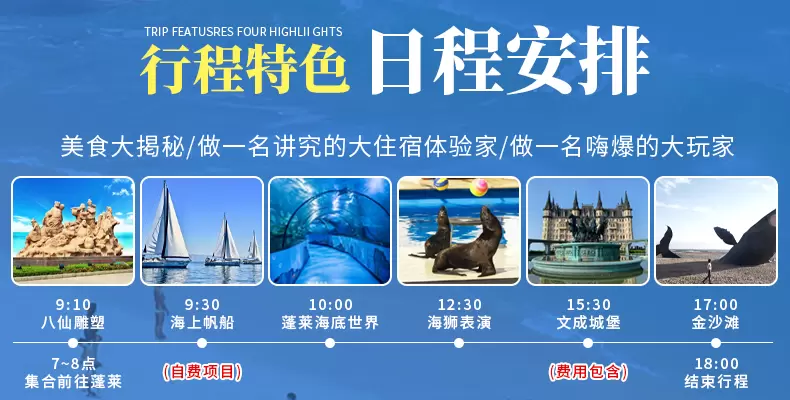 TRIP FEATUSRES FOUR HIGHLII GHTS
行程特色 日程安排

美食大揭秘/做一名讲究的大住宿体验家/做一名嗨爆的大玩家

9:10
八仙雕塑

9:30
海上帆船

10:00
蓬莱海底世界

12:30
海狮表演

15:30
文成城堡

17:00
金沙滩

7~8点
集合前往蓬莱

(自费项目)

(费用包含)

18:00
结束行程